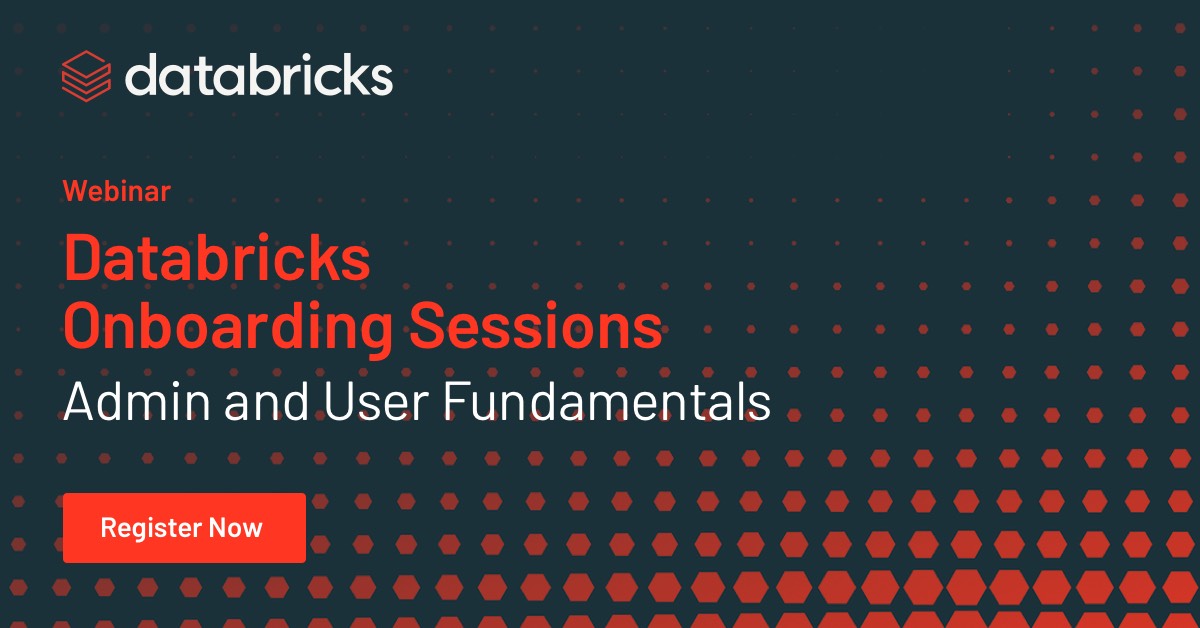 databricks

Webinar

Databricks Onboarding Sessions

Admin and User Fundamentals

Register Now